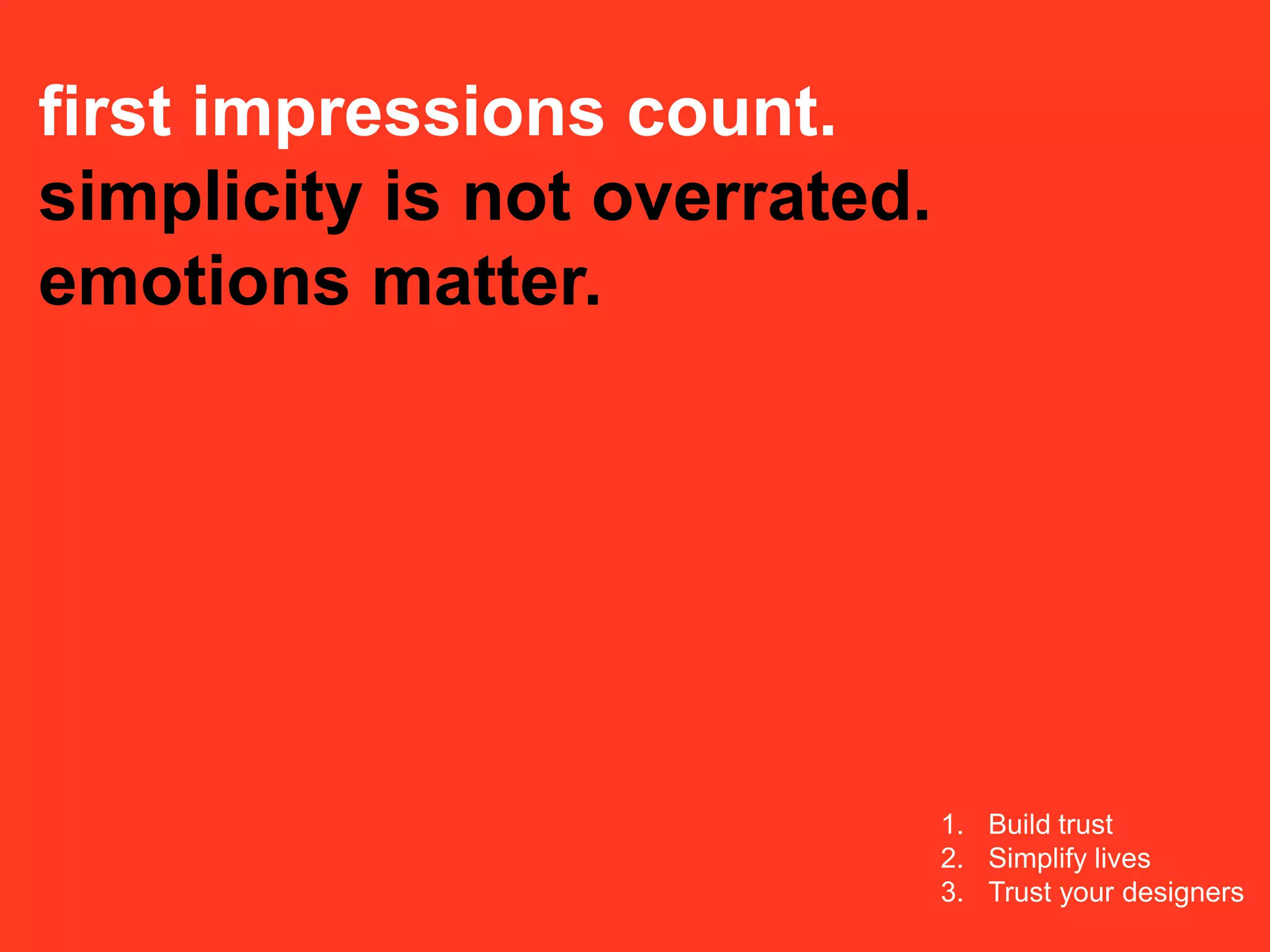 first impressions count.
simplicity is not overrated.
emotions matter.

1. Build trust
2. Simplify lives
3. Trust your designers